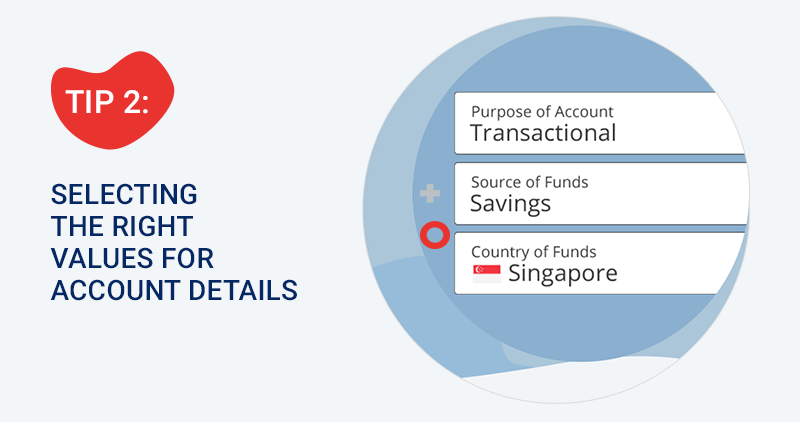 TIP 2:

SELECTING THE RIGHT VALUES FOR ACCOUNT DETAILS

Purpose of Account
Transactional

Source of Funds
Savings

Country of Funds
Singapore